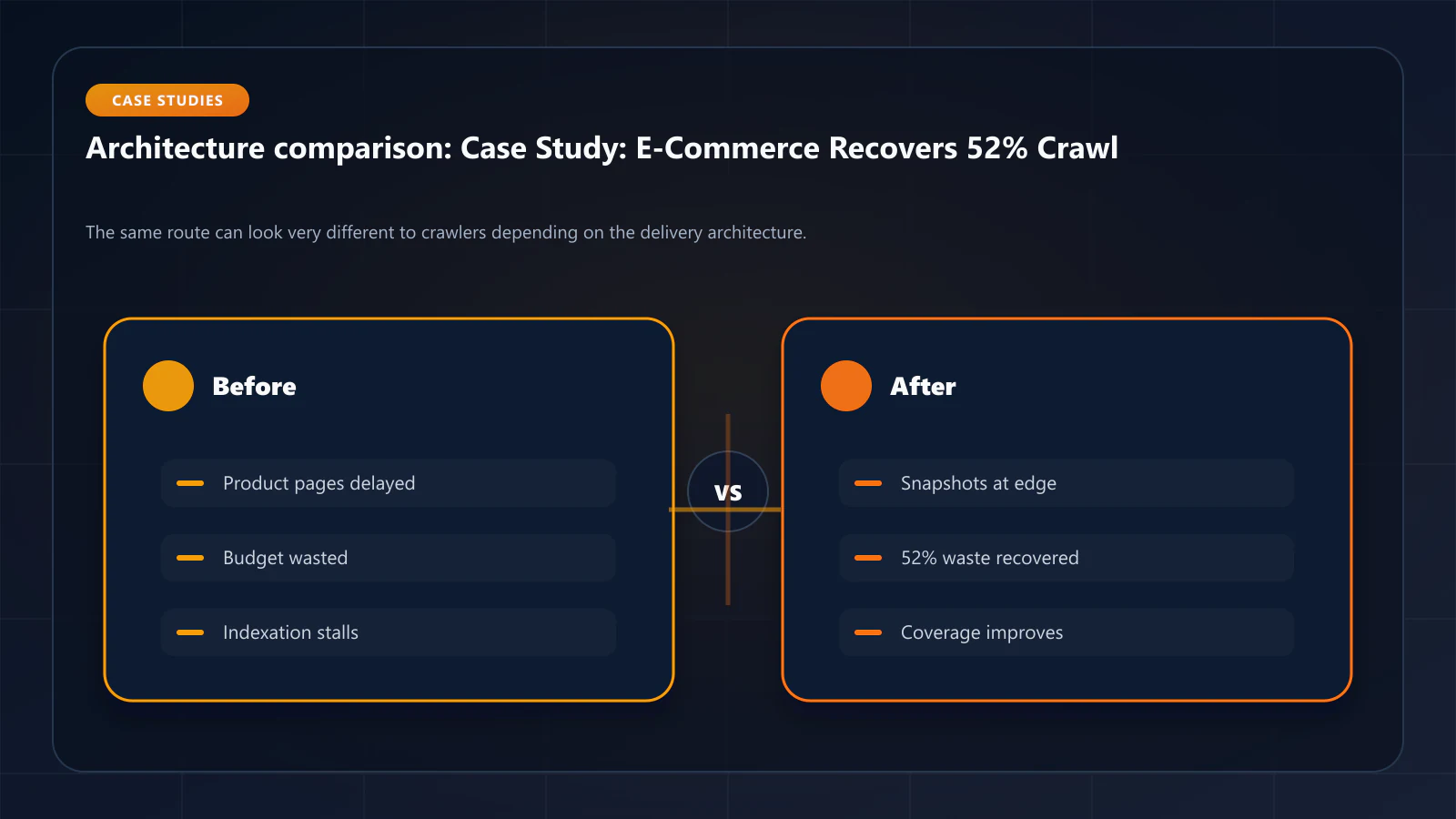 CASE STUDIES

Architecture comparison: Case Study: E-Commerce Recovers 52% Crawl

The same route can look very different to crawlers depending on the delivery architecture.

Before

Product pages delayed

Budget wasted

Indexation stalls

VS

After

Snapshots at edge

52% waste recovered

Coverage improves